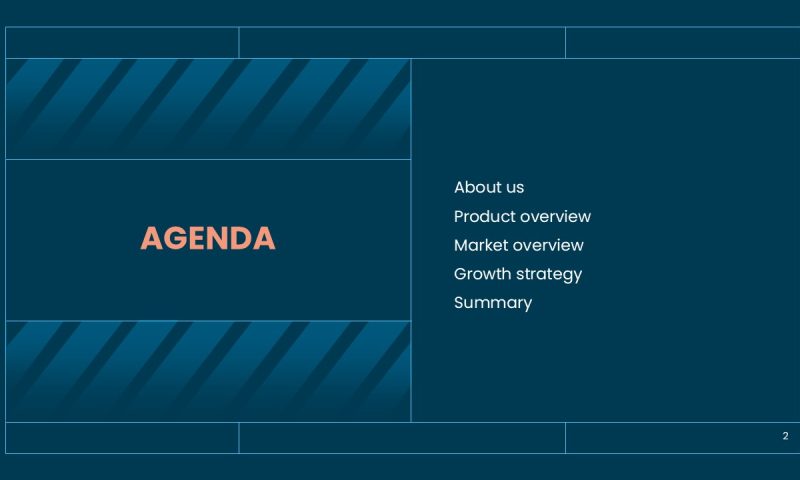 AGENDA

About us
Product overview
Market overview
Growth strategy
Summary

2